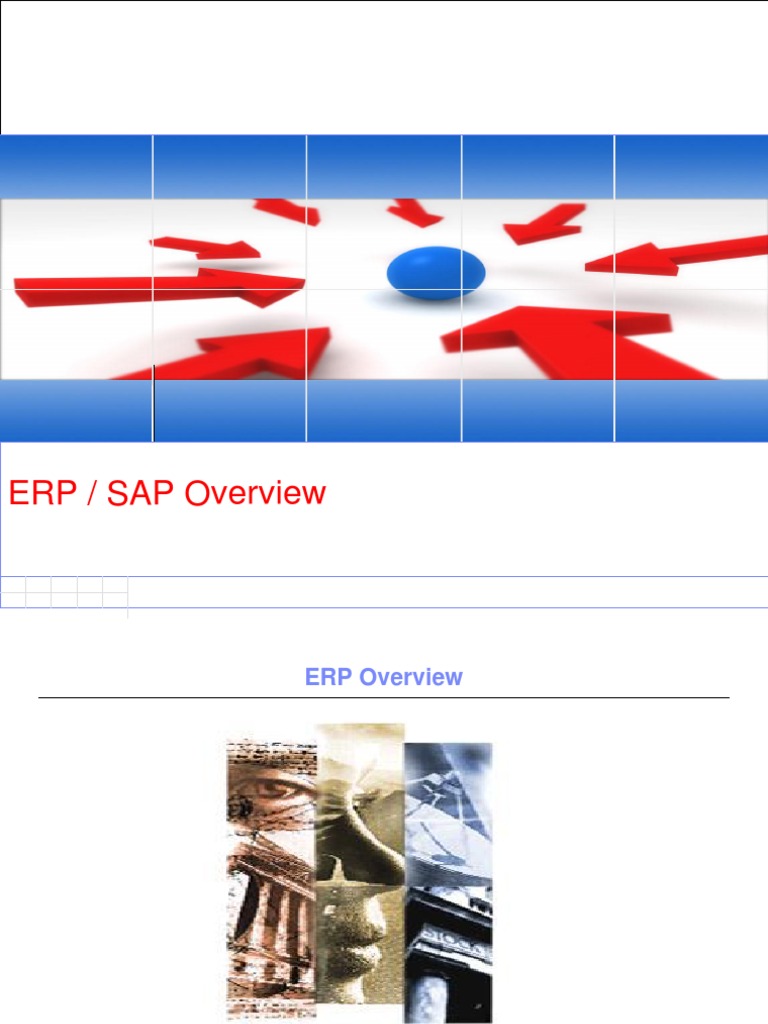 ERP / SAP Overview

ERP Overview